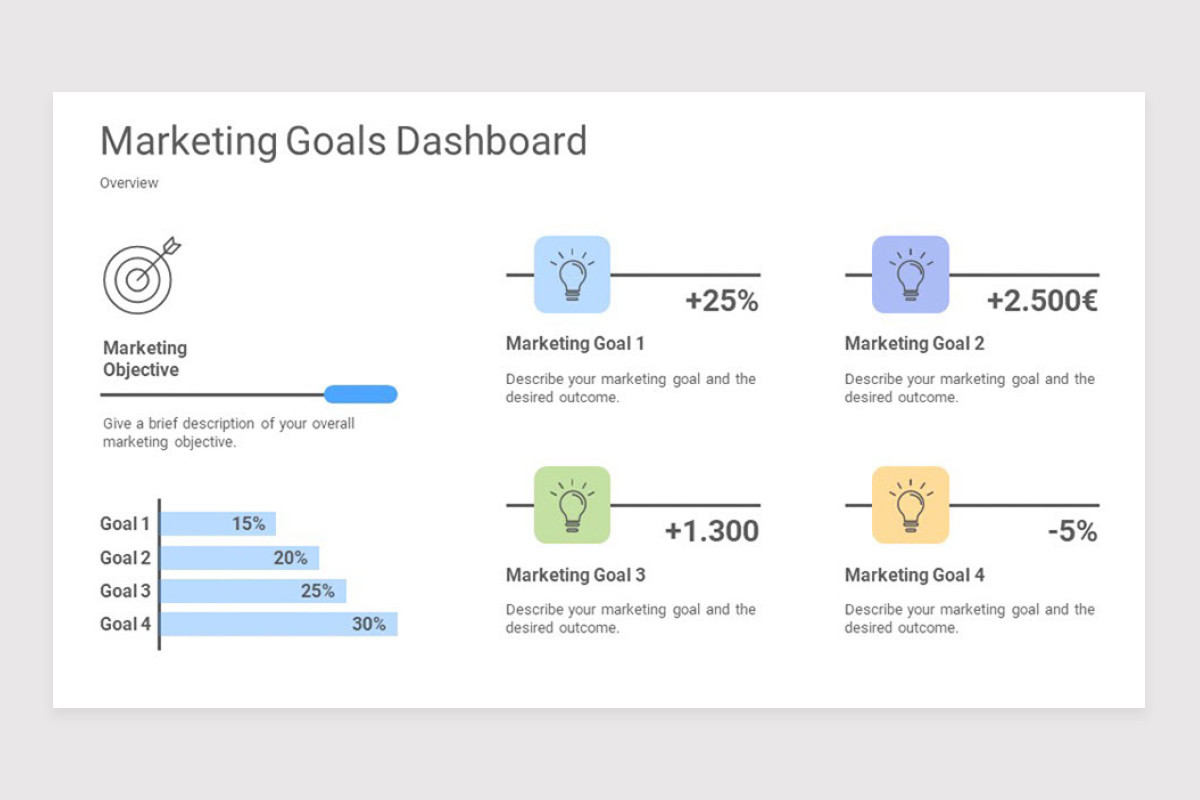 Marketing Goals Dashboard

Overview

Marketing Objective

Give a brief description of your overall marketing objective.

Goal 1 15%
Goal 2 20%
Goal 3 25%
Goal 4 30%

+25%

Marketing Goal 1

Describe your marketing goal and the desired outcome.

+2.500€

Marketing Goal 2

Describe your marketing goal and the desired outcome.

+1.300

Marketing Goal 3

Describe your marketing goal and the desired outcome.

-5%

Marketing Goal 4

Describe your marketing goal and the desired outcome.